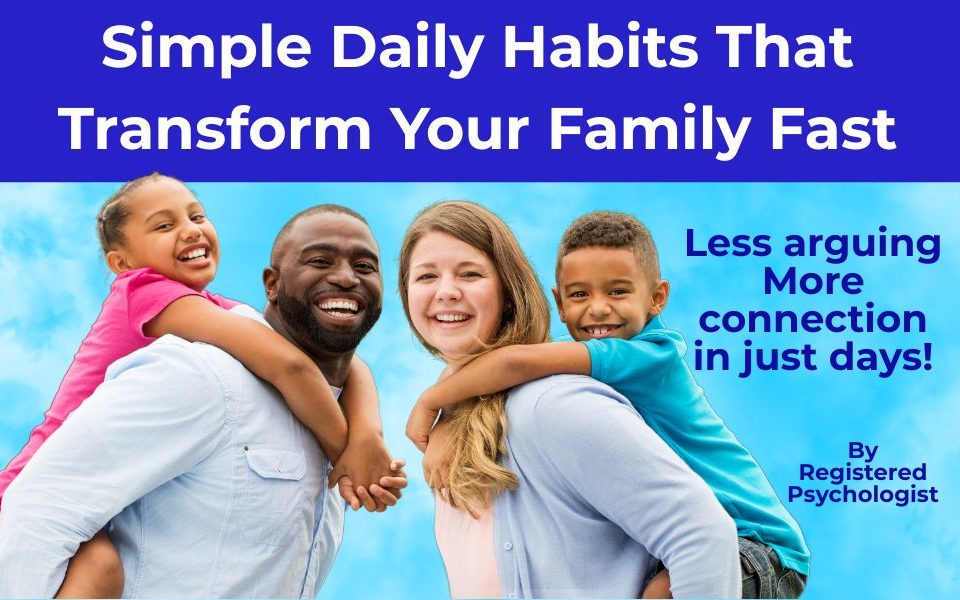 Simple Daily Habits That Transform Your Family Fast

Less arguing
More connection
in just days!

By
Registered
Psychologist